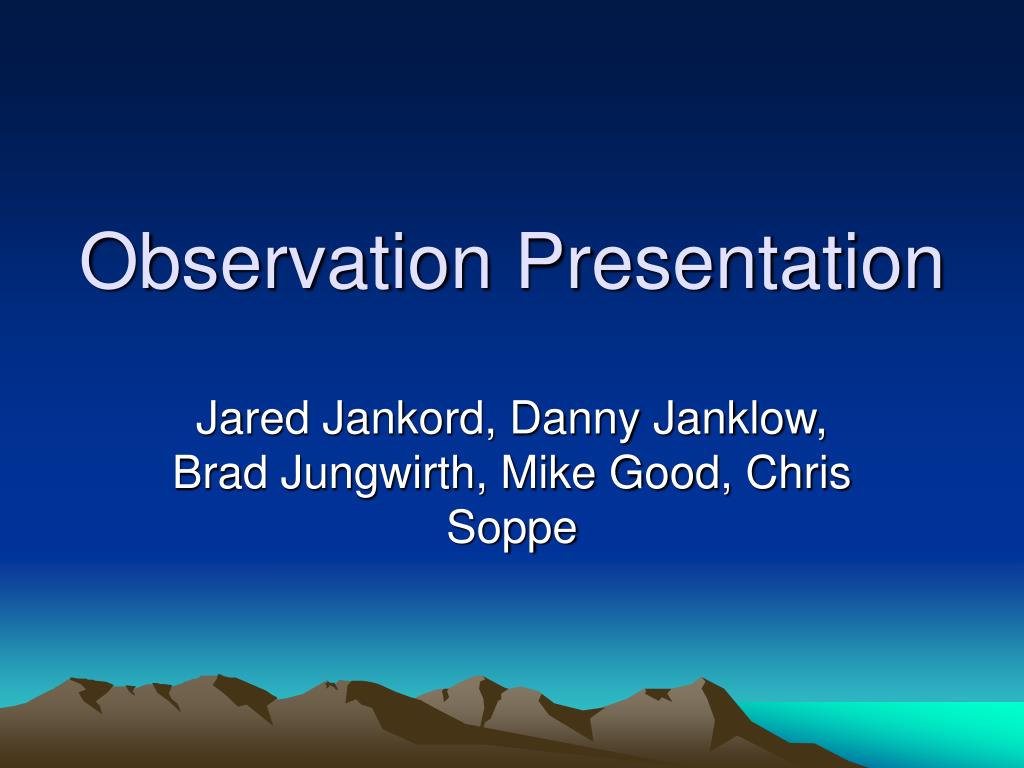 Observation Presentation

Jared Jankord, Danny Janklow, Brad Jungwirth, Mike Good, Chris Soppe